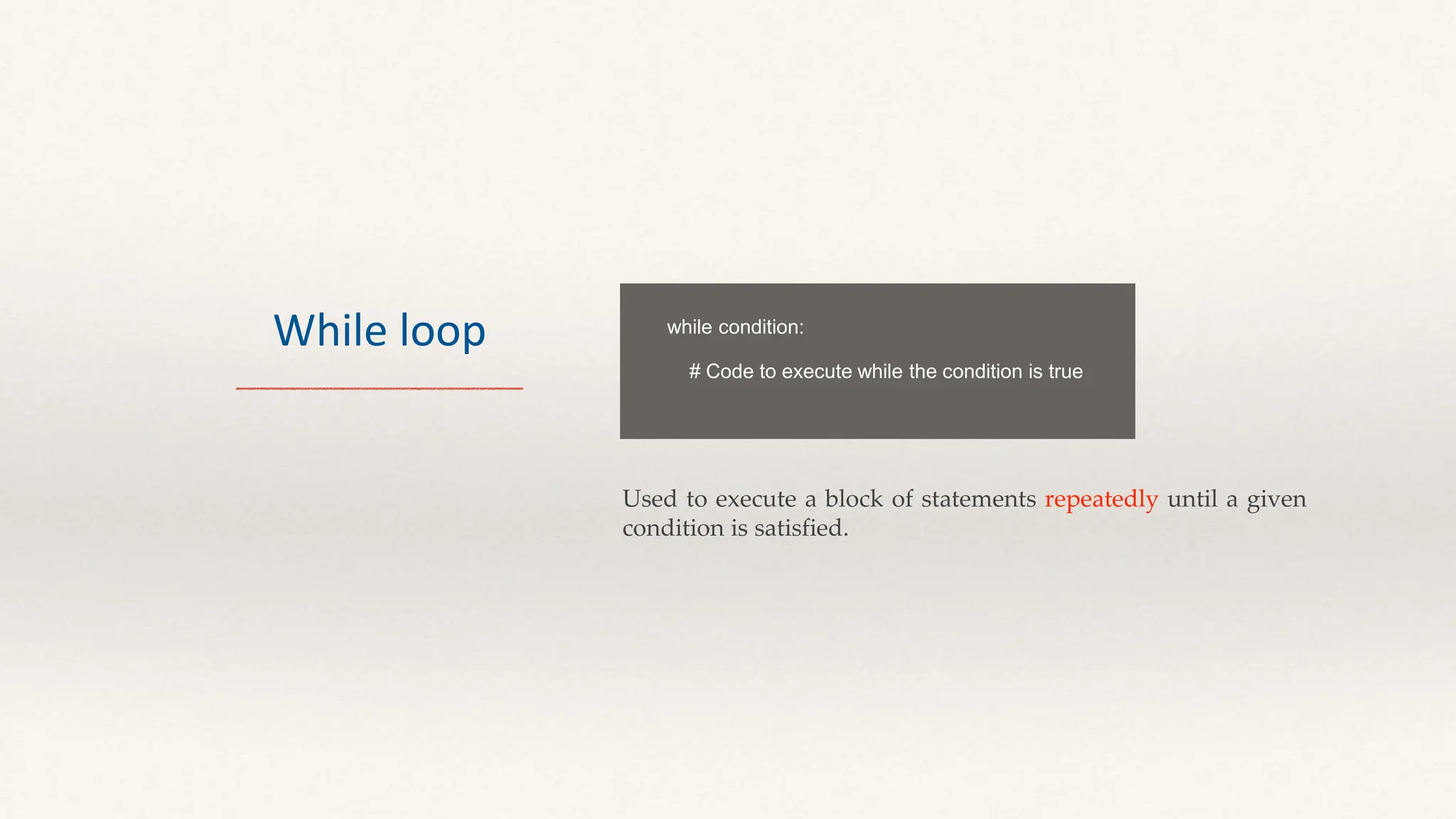 While loop

while condition:

# Code to execute while the condition is true

Used to execute a block of statements repeatedly until a given condition is satisfied.